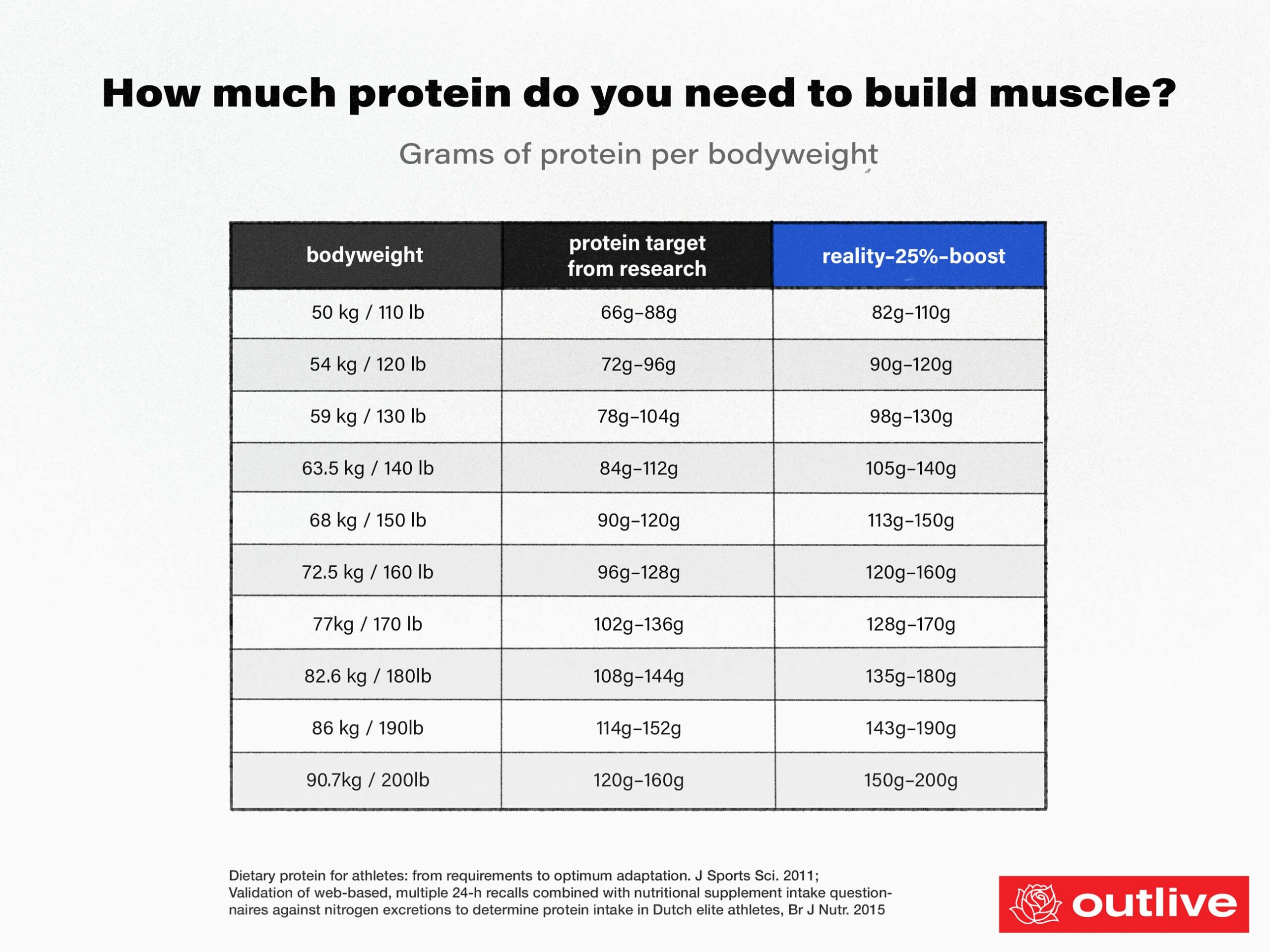 How much protein do you need to build muscle?

Grams of protein per bodyweight

| bodyweight | protein target from research | reality-25%-boost |
|---|---|---|
| 50 kg / 110 lb | 66g–88g | 82g–110g |
| 54 kg / 120 lb | 72g–96g | 90g–120g |
| 59 kg / 130 lb | 78g–104g | 98g–130g |
| 63.5 kg / 140 lb | 84g–112g | 105g–140g |
| 68 kg / 150 lb | 90g–120g | 113g–150g |
| 72.5 kg / 160 lb | 96g–128g | 120g–160g |
| 77kg / 170 lb | 102g–136g | 128g–170g |
| 82.6 kg / 180lb | 108g–144g | 135g–180g |
| 86 kg / 190lb | 114g–152g | 143g–190g |
| 90.7kg / 200lb | 120g–160g | 150g–200g |

Dietary protein for athletes: from requirements to optimum adaptation. J Sports Sci. 2011; Validation of web-based, multiple 24-h recalls combined with nutritional supplement intake questionnaires against nitrogen excretions to determine protein intake in Dutch elite athletes, Br J Nutr. 2015

outlive